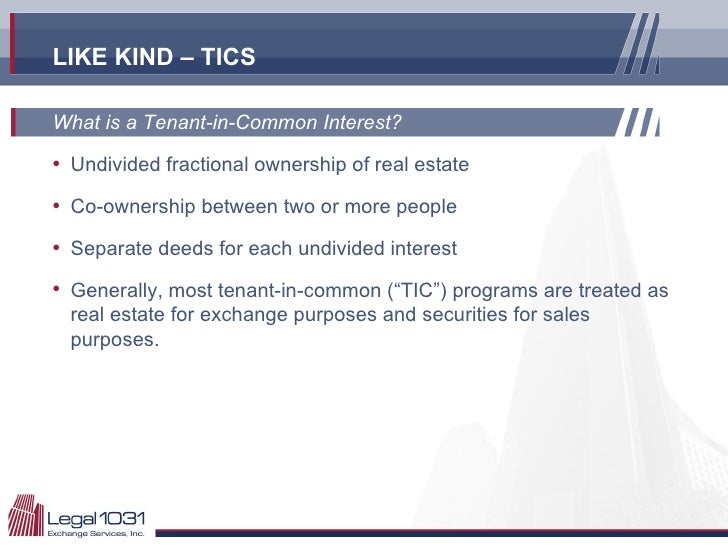 LIKE KIND – TICS

What is a Tenant-in-Common Interest?

• Undivided fractional ownership of real estate

• Co-ownership between two or more people

• Separate deeds for each undivided interest

• Generally, most tenant-in-common (“TIC”) programs are treated as real estate for exchange purposes and securities for sales purposes.

Legal 1031
Exchange Services, Inc.